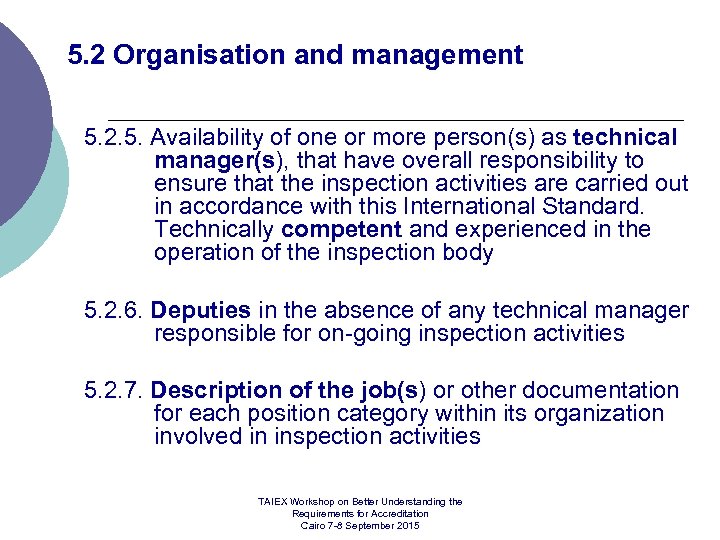 5.2 Organisation and management

5.2.5. Availability of one or more person(s) as technical manager(s), that have overall responsibility to ensure that the inspection activities are carried out in accordance with this International Standard. Technically competent and experienced in the operation of the inspection body

5.2.6. Deputies in the absence of any technical manager responsible for on-going inspection activities

5.2.7. Description of the job(s) or other documentation for each position category within its organization involved in inspection activities

TAIEX Workshop on Better Understanding the Requirements for Accreditation
Cairo 7-8 September 2015